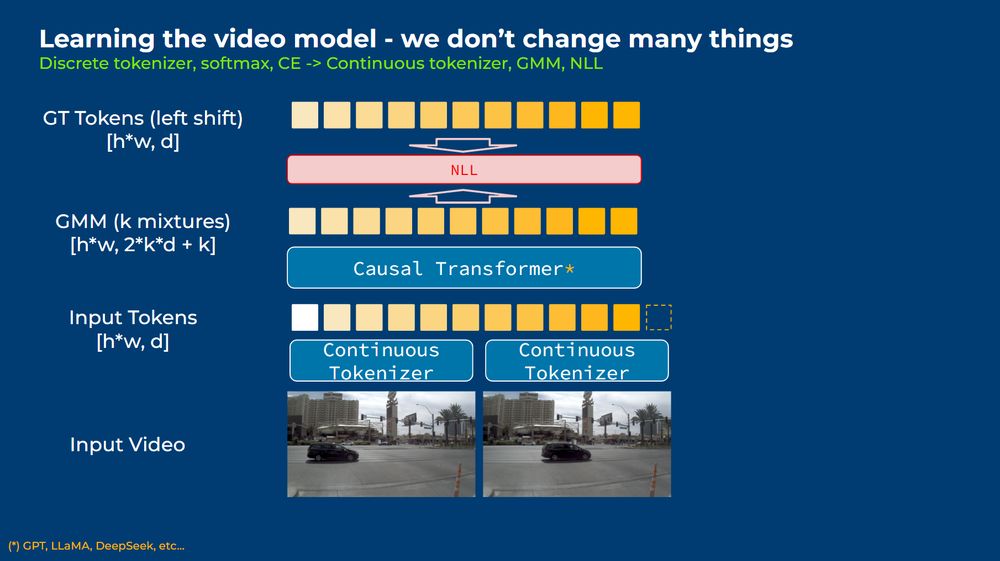 Learning the video model - we don't change many things
Discrete tokenizer, softmax, CE -> Continuous tokenizer, GMM, NLL

GT Tokens (left shift)
[h*w, d]

NLL

GMM (k mixtures)
[h*w, 2*k*d + k]

Causal Transformer*

Input Tokens
[h*w, d]

Continuous Tokenizer

Continuous Tokenizer

Input Video

(*) GPT, LLaMA, DeepSeek, etc...